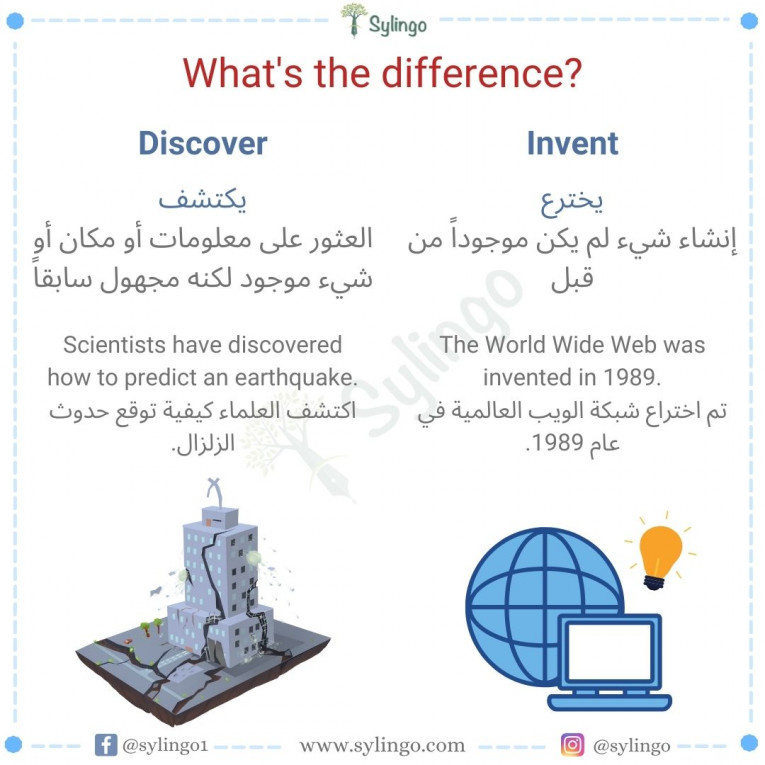 Sylingo

What's the difference?

Discover

يكتشف

العثور على معلومات أو مكان أو شيء موجود لكنه مجهول سابقاً

Scientists have discovered how to predict an earthquake.

اكتشف العلماء كيفية توقع حدوث الزلزال.

Invent

يخترع

إنشاء شيء لم يكن موجوداً من قبل

The World Wide Web was invented in 1989.

تم اختراع شبكة الويب العالمية في عام 1989.

Sylingo

@sylingo1 www.sylingo.com @sylingo